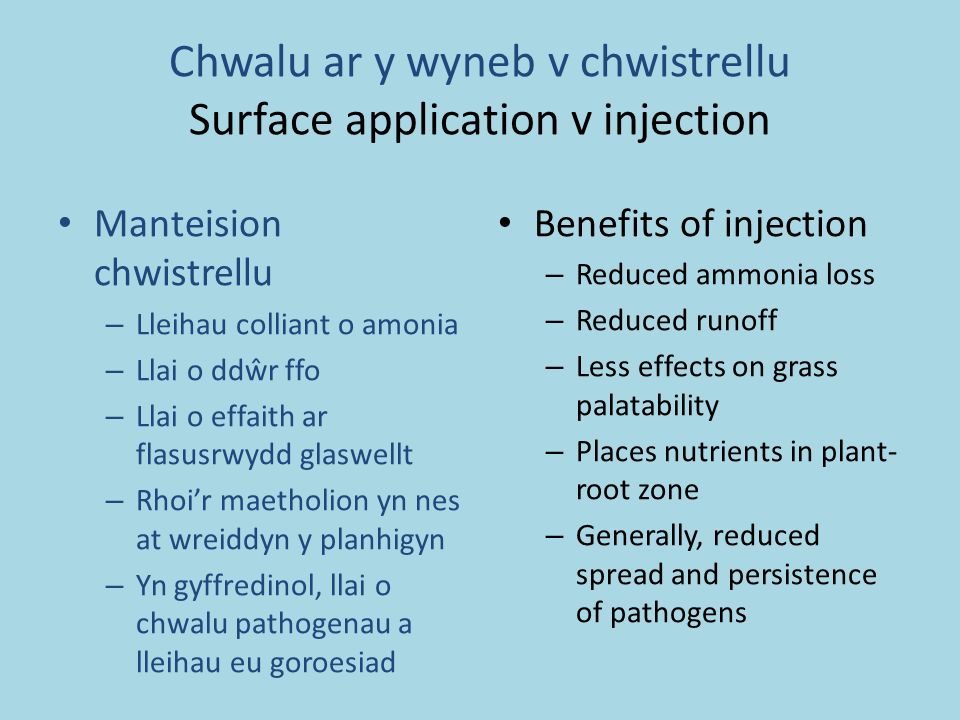 Chwalu ar y wyneb v chwistrellu
Surface application v injection

• Manteision chwistrellu
– Lleihau colliant o amonia
– Llai o ddŵr ffo
– Llai o effaith ar flasusrwydd glaswellt
– Rhoi'r maetholion yn nes at wreiddyn y planhigyn
– Yn gyffredinol, llai o chwalu pathogenau a lleihau eu goroesiad

• Benefits of injection
– Reduced ammonia loss
– Reduced runoff
– Less effects on grass palatability
– Places nutrients in plant-root zone
– Generally, reduced spread and persistence of pathogens